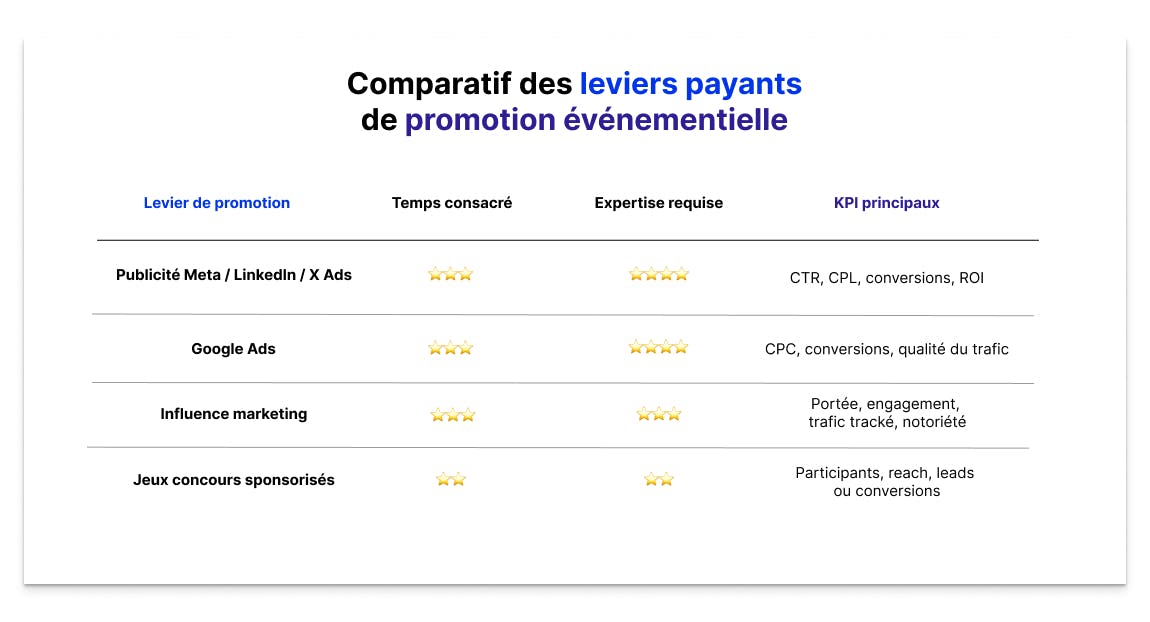 Comparatif des leviers payants de promotion événementielle

| Levier de promotion | Temps consacré | Expertise requise | KPI principaux |
|---|---|---|---|
| Publicité Meta / LinkedIn / X Ads | ⭐⭐⭐ | ⭐⭐⭐⭐ | CTR, CPL, conversions, ROI |
| Google Ads | ⭐⭐⭐ | ⭐⭐⭐⭐ | CPC, conversions, qualité du trafic |
| Influence marketing | ⭐⭐⭐ | ⭐⭐⭐ | Portée, engagement, trafic tracké, notoriété |
| Jeux concours sponsorisés | ⭐⭐ | ⭐⭐ | Participants, reach, leads ou conversions |